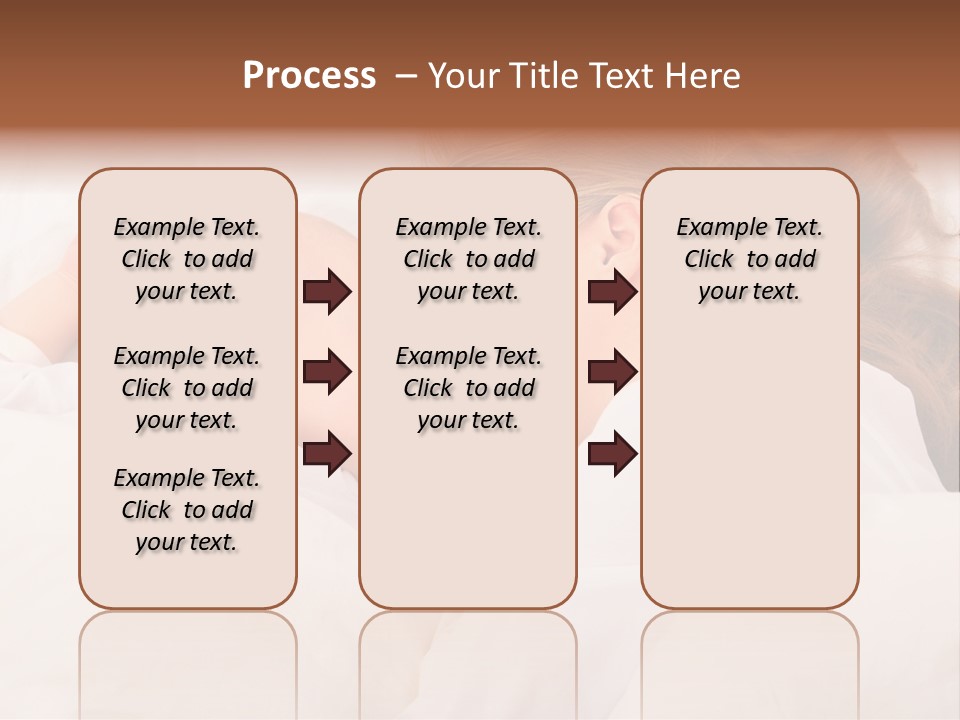 Process – Your Title Text Here

Example Text. Click to add your text.

Example Text. Click to add your text.

Example Text. Click to add your text.

Example Text. Click to add your text.

Example Text. Click to add your text.

Example Text. Click to add your text.